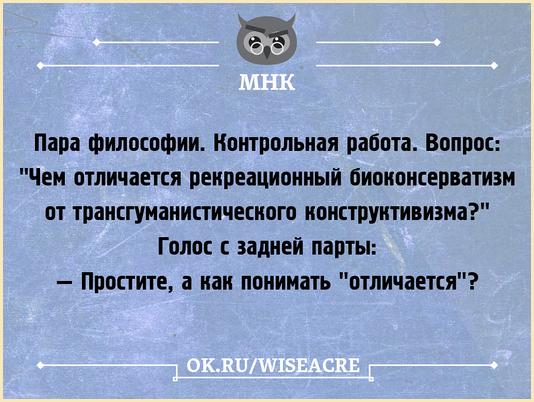 МНК

Пара философии. Контрольная работа. Вопрос: "Чем отличается рекреационный биоконсерватизм от трансгуманистического конструктивизма?"
Голос с задней парты:
— Простите, а как понимать "отличается"?

OK.RU/WISEACRE